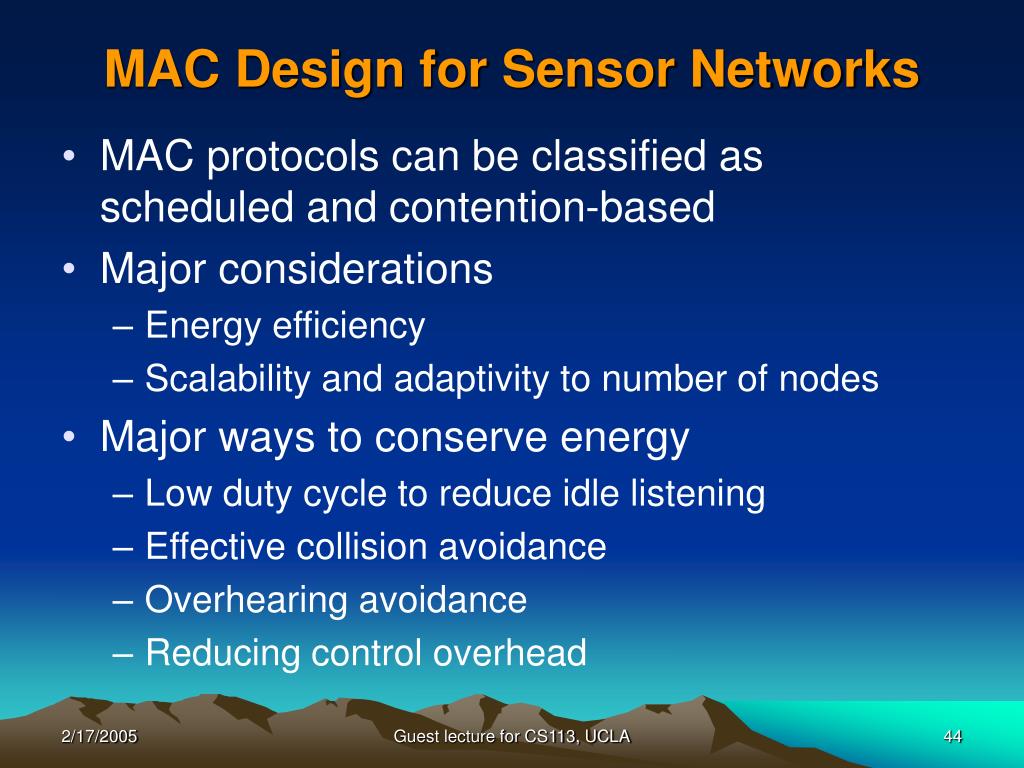 MAC Design for Sensor Networks

• MAC protocols can be classified as scheduled and contention-based
• Major considerations
– Energy efficiency
– Scalability and adaptivity to number of nodes
• Major ways to conserve energy
– Low duty cycle to reduce idle listening
– Effective collision avoidance
– Overhearing avoidance
– Reducing control overhead

2/17/2005
Guest lecture for CS113, UCLA
44